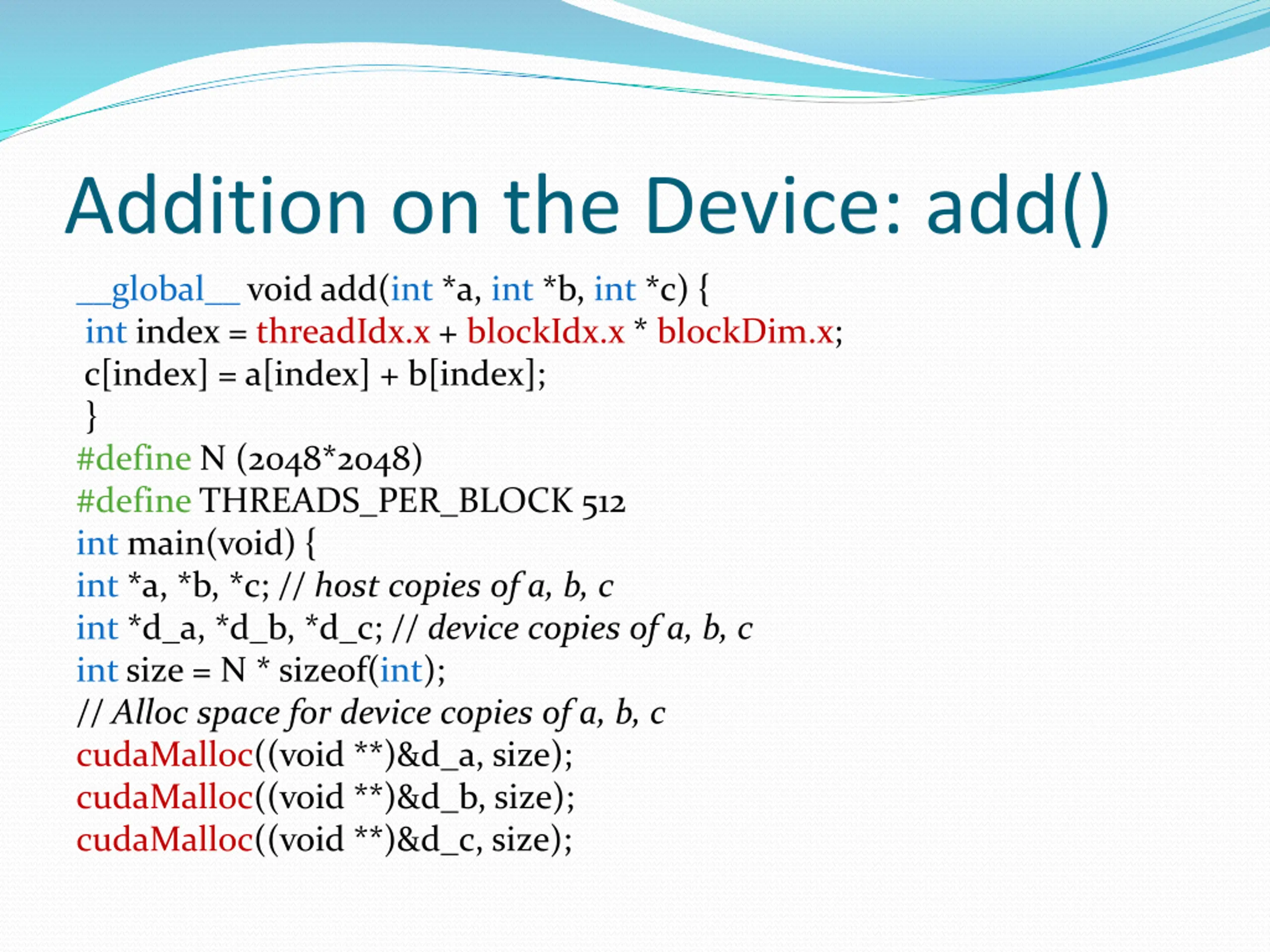 Addition on the Device: add()

__global__ void add(int *a, int *b, int *c) {
int index = threadIdx.x + blockIdx.x * blockDim.x;
c[index] = a[index] + b[index];
}
#define N (2048*2048)
#define THREADS_PER_BLOCK 512
int main(void) {
int *a, *b, *c; // host copies of a, b, c
int *d_a, *d_b, *d_c; // device copies of a, b, c
int size = N * sizeof(int);
// Alloc space for device copies of a, b, c
cudaMalloc((void **)&d_a, size);
cudaMalloc((void **)&d_b, size);
cudaMalloc((void **)&d_c, size);